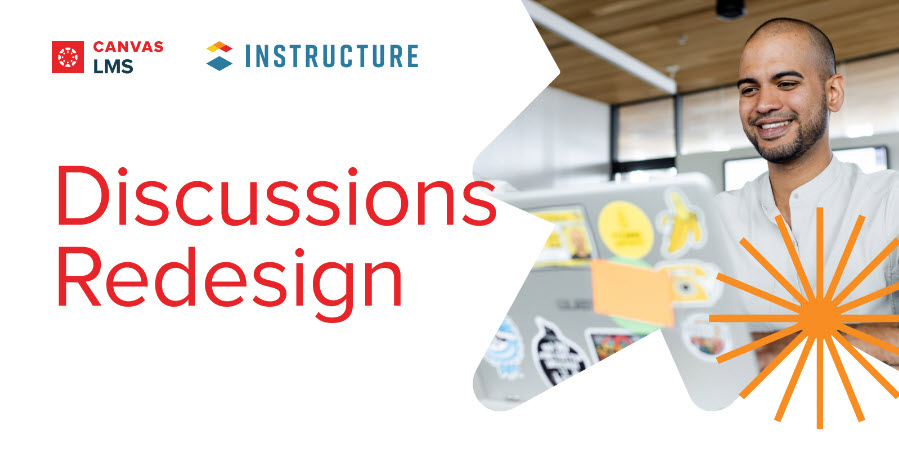 CANVAS LMS

INSTRUCTURE

Discussions Redesign